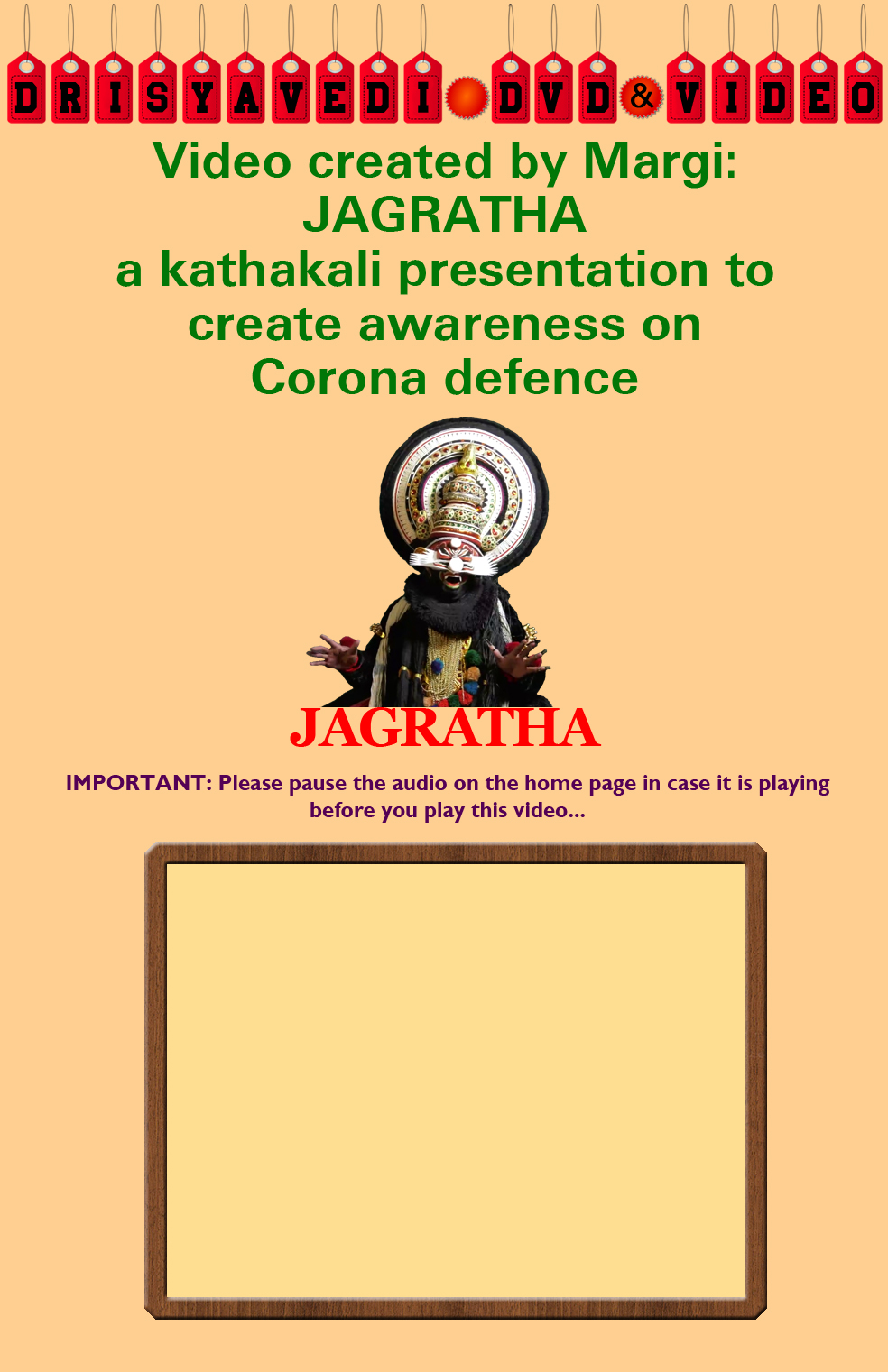 DRISYAVEDI DVD & VIDEO

Video created by Margi: JAGRATHA a kathakali presentation to create awareness on Corona defence

JAGRATHA

IMPORTANT: Please pause the audio on the home page in case it is playing before you play this video...